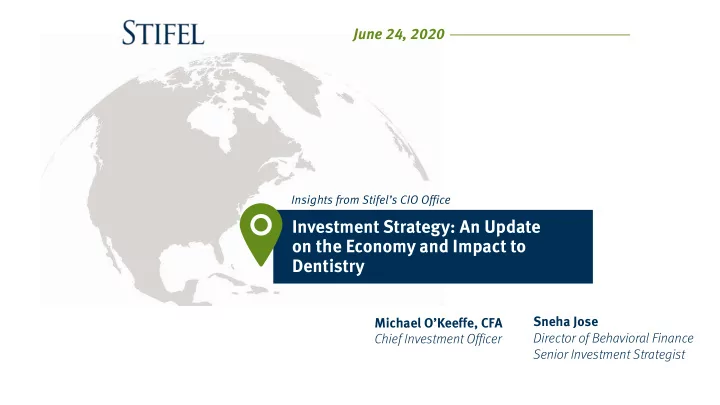 STIFEL

June 24, 2020

Insights from Stifel's CIO Office

Investment Strategy: An Update on the Economy and Impact to Dentistry

Michael O'Keeffe, CFA
Chief Investment Officer

Sneha Jose
Director of Behavioral Finance
Senior Investment Strategist